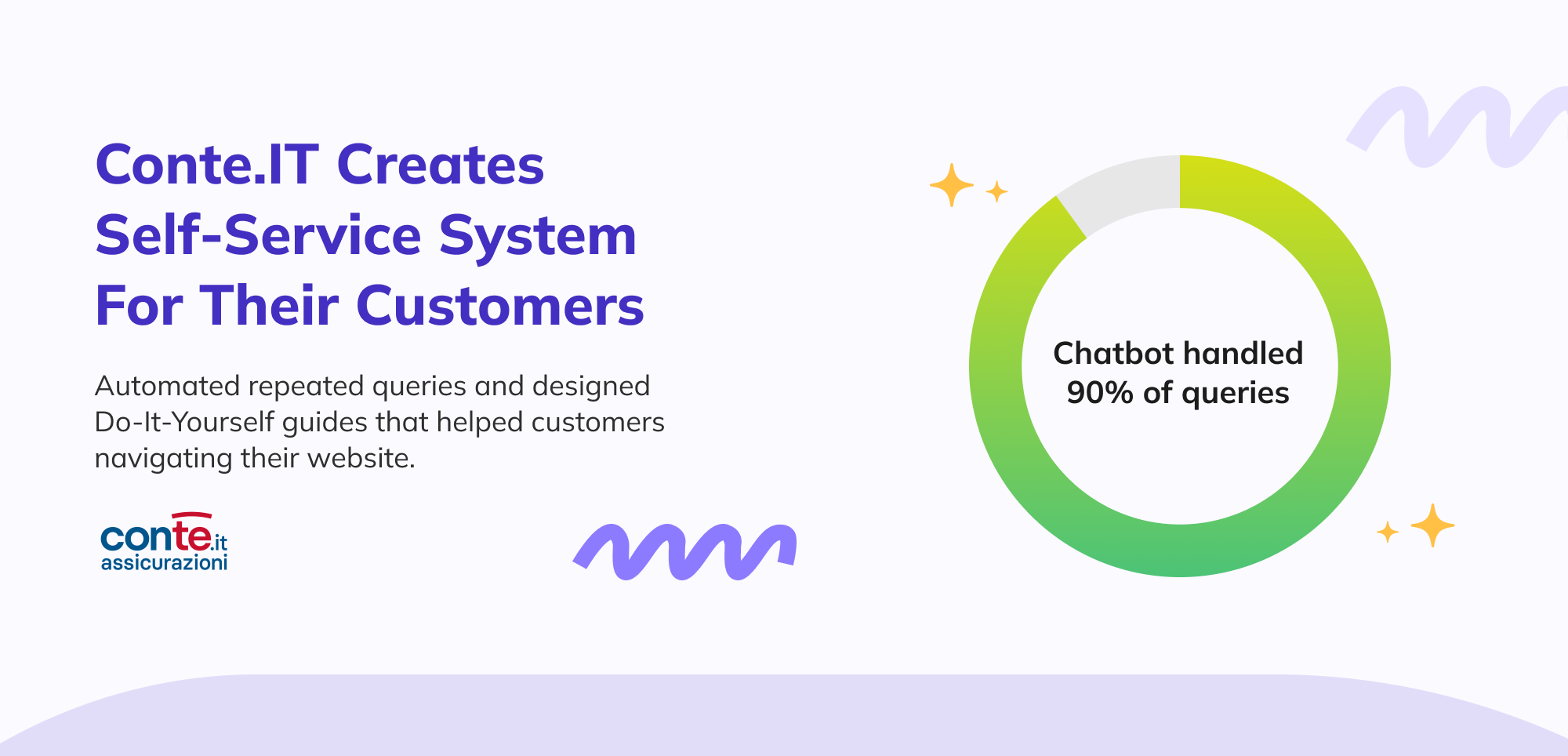 Conte.IT Creates Self-Service System For Their Customers

Automated repeated queries and designed Do-It-Yourself guides that helped customers navigating their website.

conte.it
assicurazioni

Chatbot handled 90% of queries